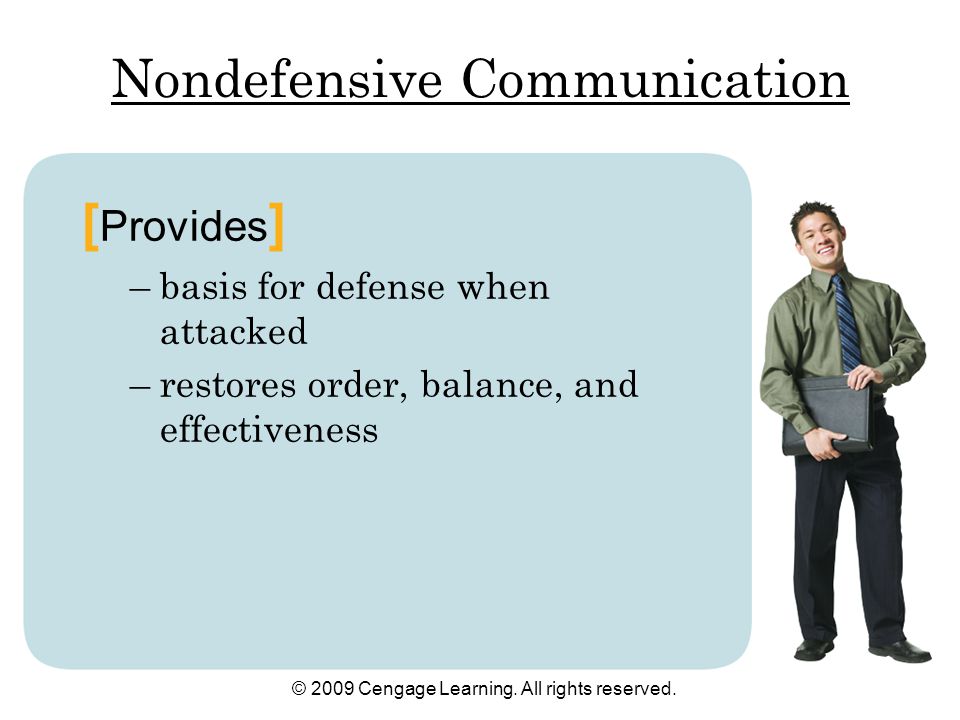 Nondefensive Communication

[Provides]

– basis for defense when attacked

– restores order, balance, and effectiveness

© 2009 Cengage Learning. All rights reserved.